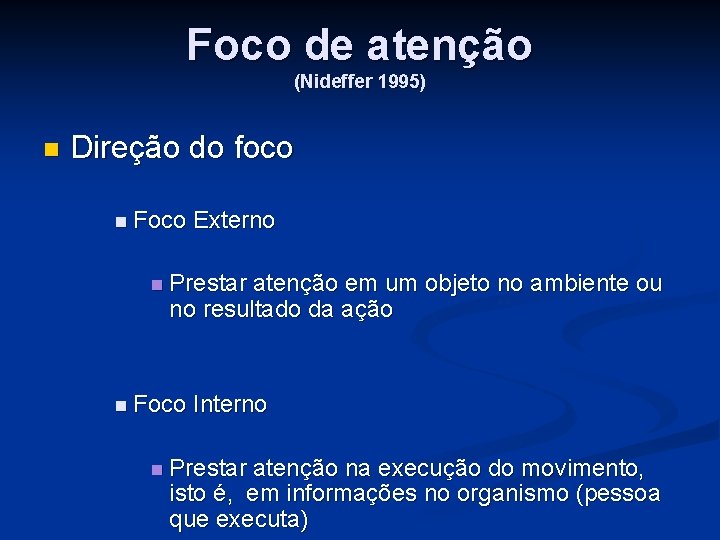 Foco de atenção
(Nideffer 1995)

Direção do foco

Foco Externo

Prestar atenção em um objeto no ambiente ou no resultado da ação

Foco Interno

Prestar atenção na execução do movimento, isto é, em informações no organismo (pessoa que executa)